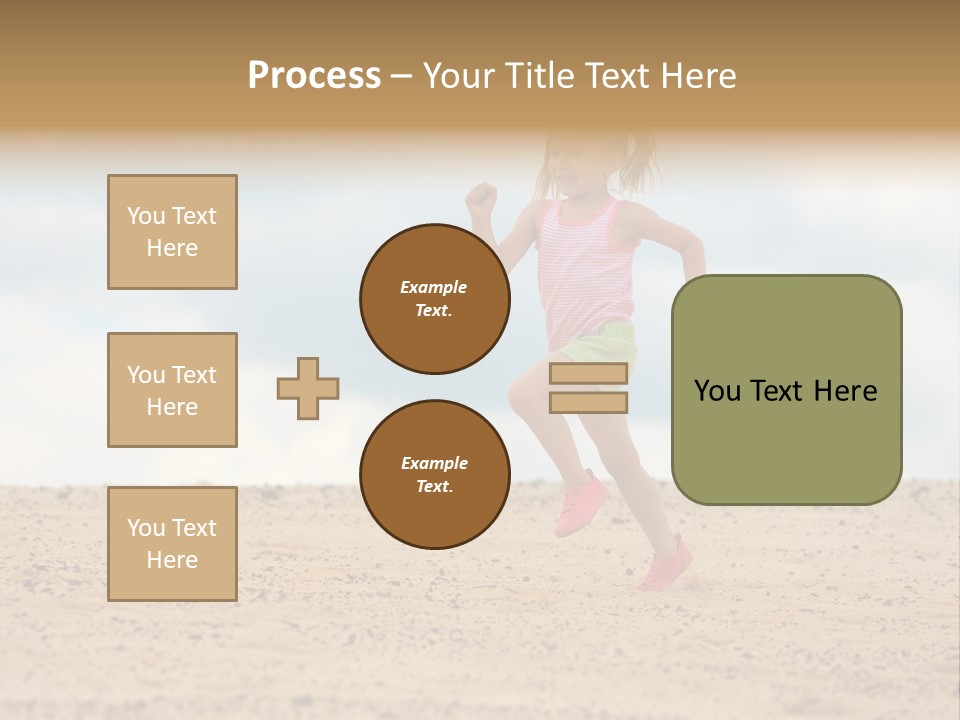 Process – Your Title Text Here

You Text Here

You Text Here

You Text Here

Example Text.

Example Text.

You Text Here